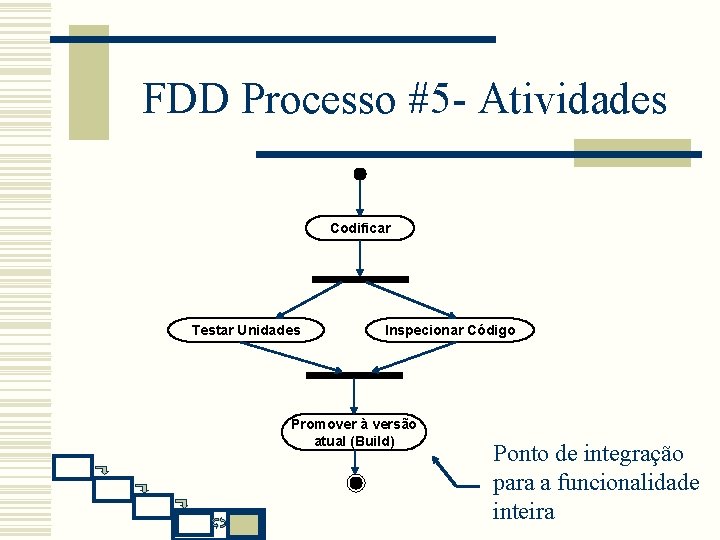 FDD Processo #5- Atividades

Codificar

Testar Unidades

Inspecionar Código

Promover à versão atual (Build)

Ponto de integração para a funcionalidade inteira